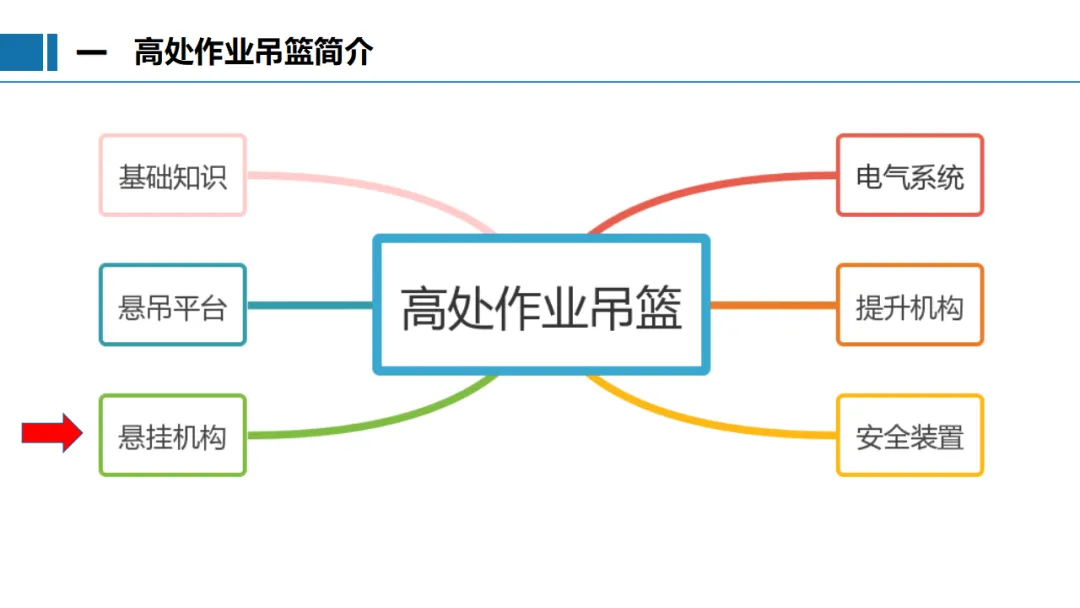 一　高处作业吊篮简介

基础知识

悬吊平台

悬挂机构

高处作业吊篮

电气系统

提升机构

安全装置